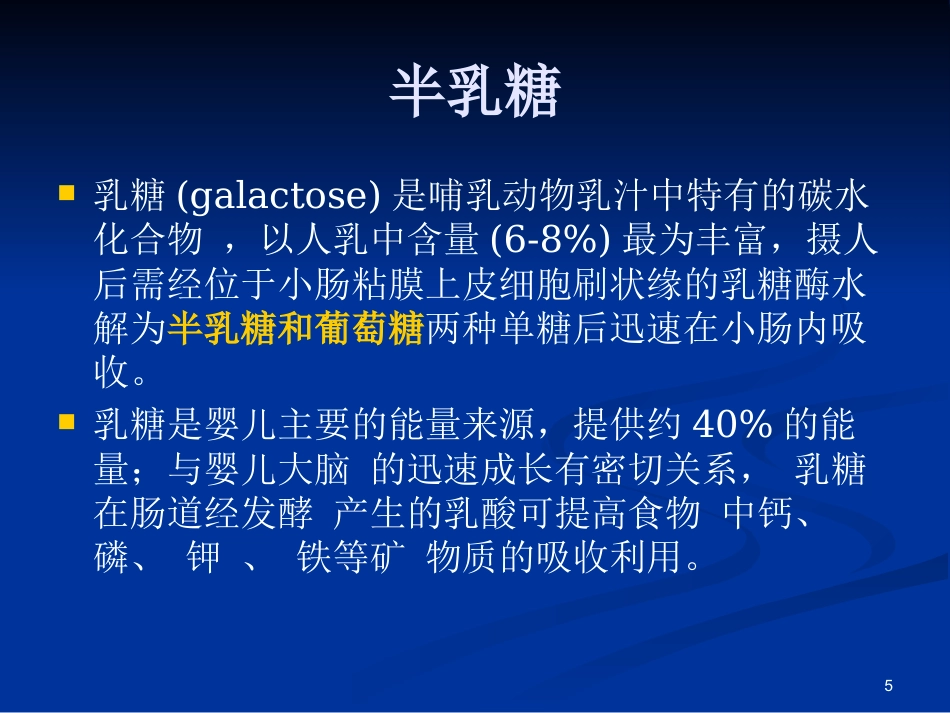 半乳糖

乳糖 (galactose) 是哺乳动物乳汁中特有的碳水化合物 ，以人乳中含量 (6-8%) 最为丰富，摄人后需经位于小肠粘膜上皮细胞刷状缘的乳糖酶水解为半乳糖和葡萄糖两种单糖后迅速在小肠内吸收。

乳糖是婴儿主要的能量来源，提供约 40% 的能量；与婴儿大脑 的迅速成长有密切关系， 乳糖在肠道经发酵 产生的乳酸可提高食物 中钙、磷、 钾 、 铁等矿 物质的吸收利用。

5